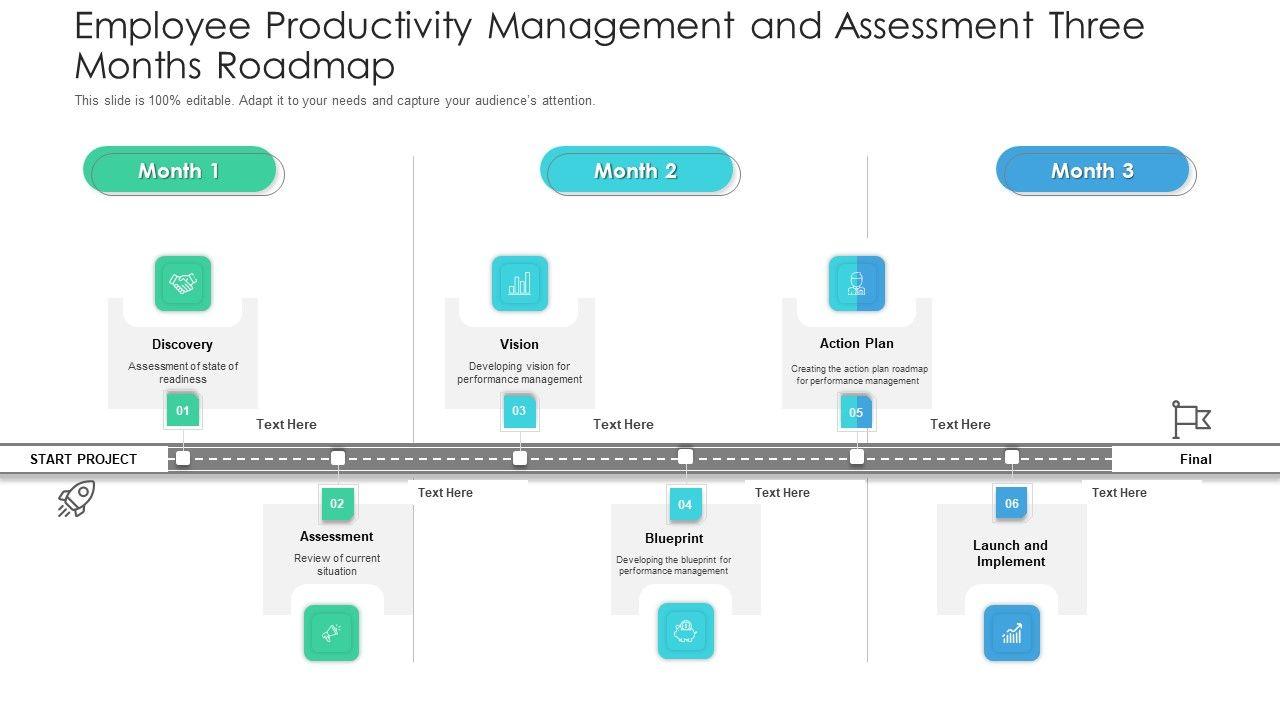 Employee Productivity Management and Assessment Three Months Roadmap

This slide is 100% editable. Adapt it to your needs and capture your audience's attention.

Month 1

Month 2

Month 3

Discovery

Assessment of state of readiness

01

Text Here

Vision

Developing vision for performance management

03

Text Here

Action Plan

Creating the action plan roadmap for performance management

05

Text Here

START PROJECT

Final

02

Text Here

Assessment

Review of current situation

04

Text Here

Blueprint

Developing the blueprint for performance management

06

Text Here

Launch and Implement